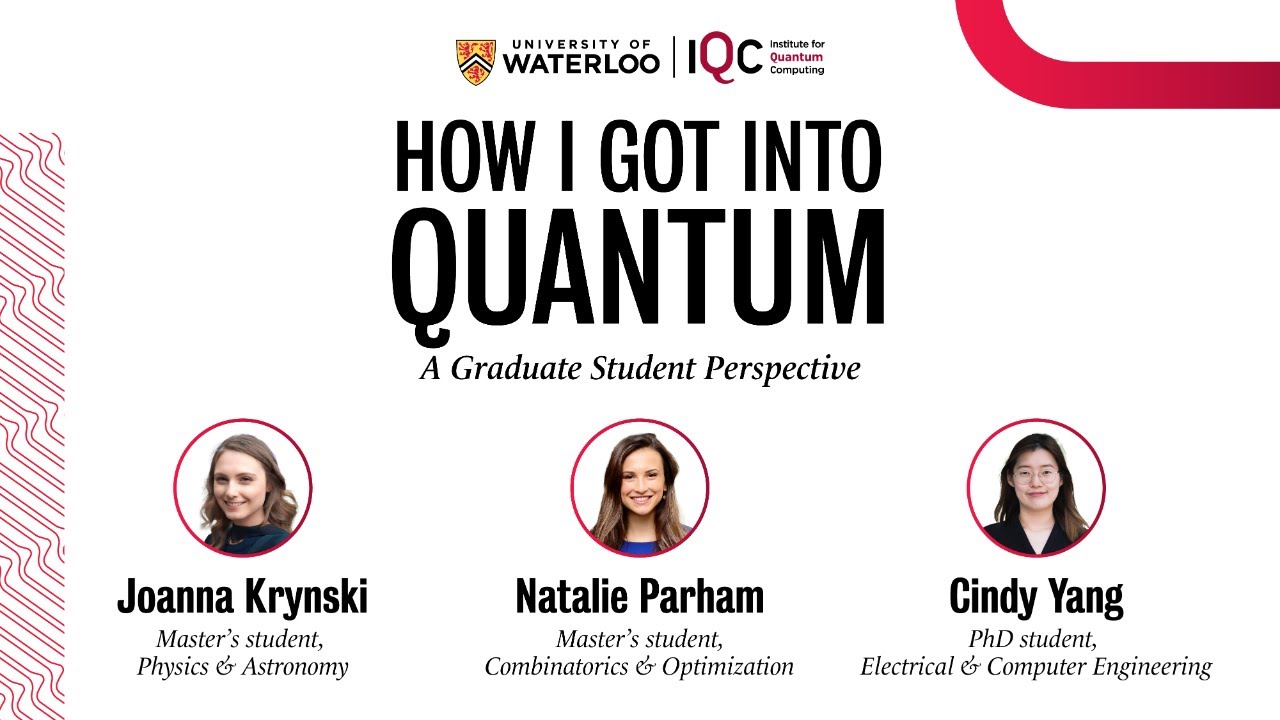 UNIVERSITY OF WATERLOO | IQC Institute for Quantum Computing

HOW I GOT INTO QUANTUM

A Graduate Student Perspective

Joanna Krynski
Master's student, Physics & Astronomy

Natalie Parham
Master's student, Combinatorics & Optimization

Cindy Yang
PhD student, Electrical & Computer Engineering